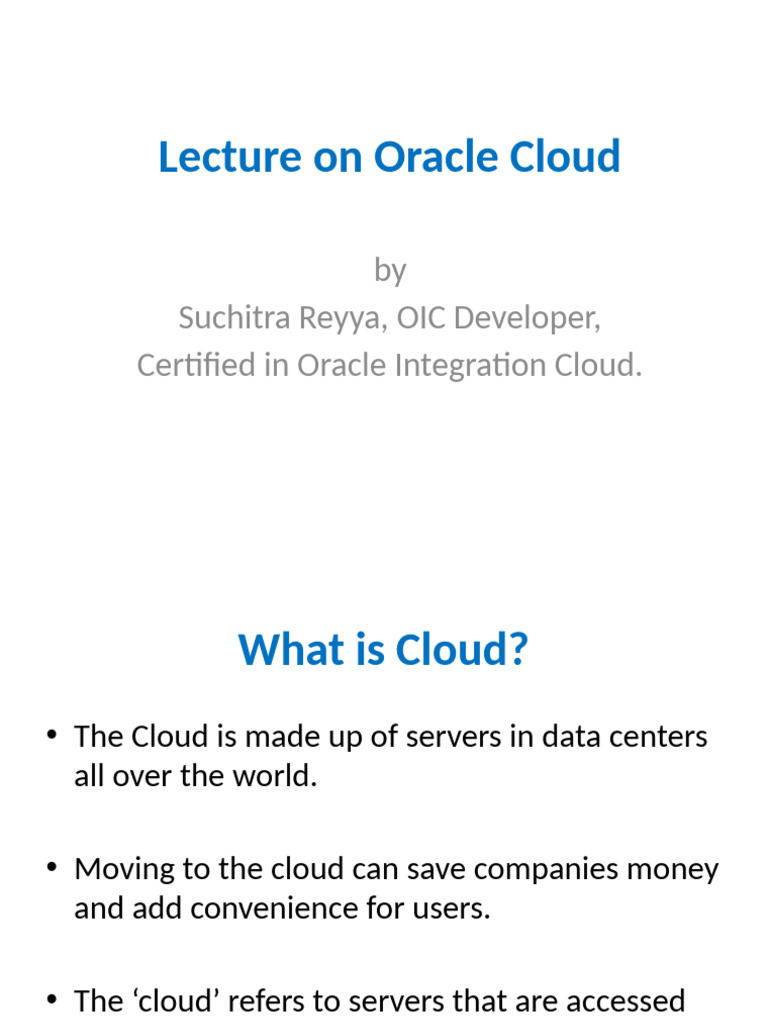 Lecture on Oracle Cloud

by
Suchitra Reyya, OIC Developer,
Certified in Oracle Integration Cloud.

What is Cloud?

• The Cloud is made up of servers in data centers all over the world.

• Moving to the cloud can save companies money and add convenience for users.

• The ‘cloud’ refers to servers that are accessed